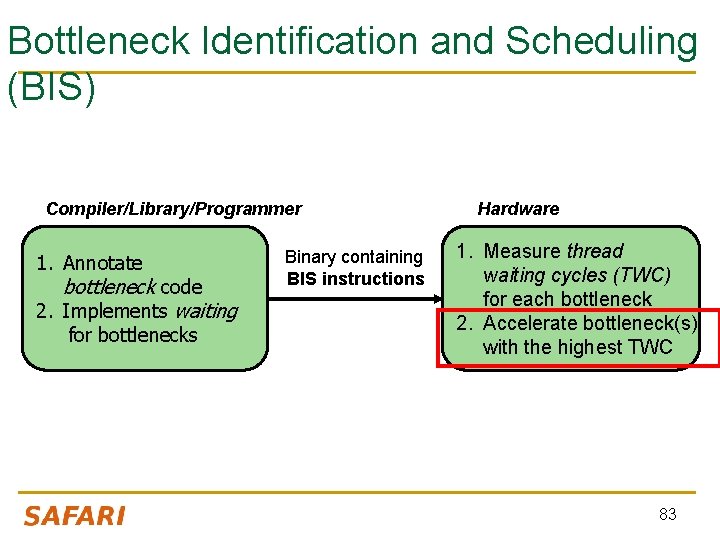 Bottleneck Identification and Scheduling (BIS)

Compiler/Library/Programmer

1. Annotate bottleneck code
2. Implements waiting for bottlenecks

Binary containing BIS instructions

Hardware

1. Measure thread waiting cycles (TWC) for each bottleneck
2. Accelerate bottleneck(s) with the highest TWC

SAFARI

83